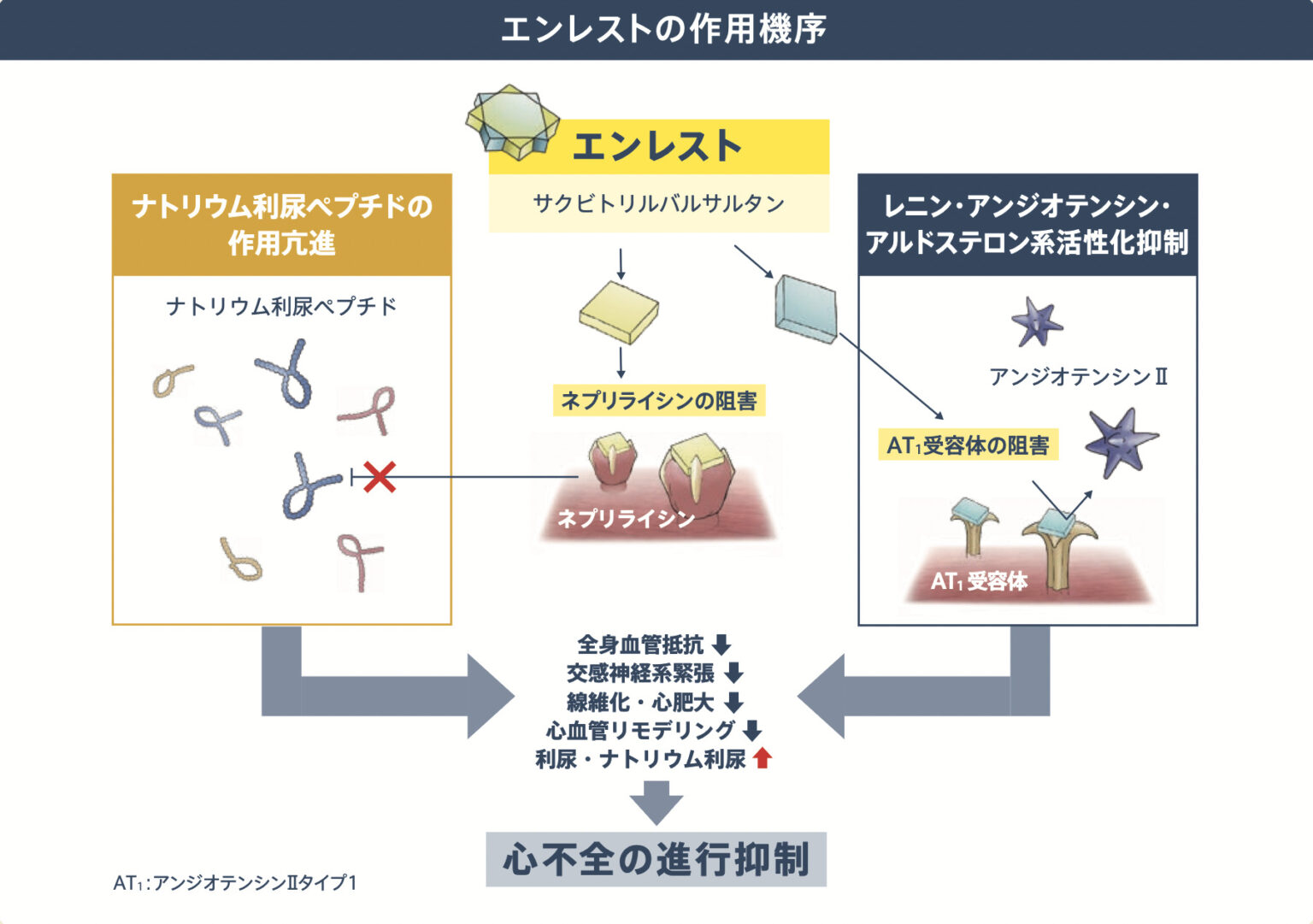 エンレストの作用機序

エンレスト

サクビトリルバルサルタン

ナトリウム利尿ペプチドの作用亢進

ナトリウム利尿ペプチド

ネプリライシンの阻害

ネプリライシン

レニン・アンジオテンシン・アルドステロン系活性化抑制

アンジオテンシンⅡ

$AT_1$受容体の阻害

$AT_1$受容体

全身血管抵抗 ↓
交感神経系緊張 ↓
線維化・心肥大 ↓
心血管リモデリング ↓
利尿・ナトリウム利尿 ↑

心不全の進行抑制

$AT_1$:アンジオテンシンⅡタイプ1